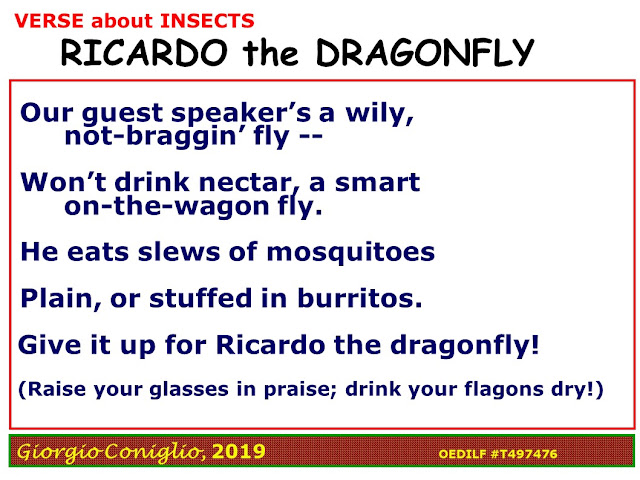 VERSE about INSECTS
RICARDO the DRAGONFLY

Our guest speaker's a wily, not-braggin' fly --

Won't drink nectar, a smart on-the-wagon fly.

He eats slews of mosquitoes

Plain, or stuffed in burritos.

Give it up for Ricardo the dragonfly!

(Raise your glasses in praise; drink your flagons dry!)

Giorgio Coniglio, 2019 OEDILF #T497476